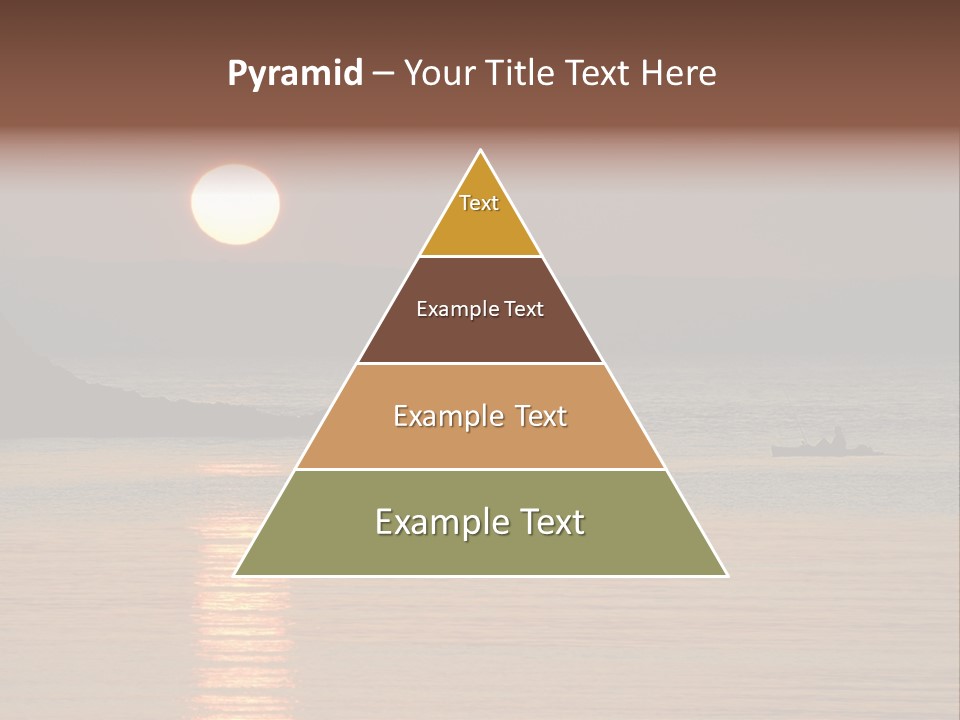 Pyramid – Your Title Text Here

Text

Example Text

Example Text

Example Text